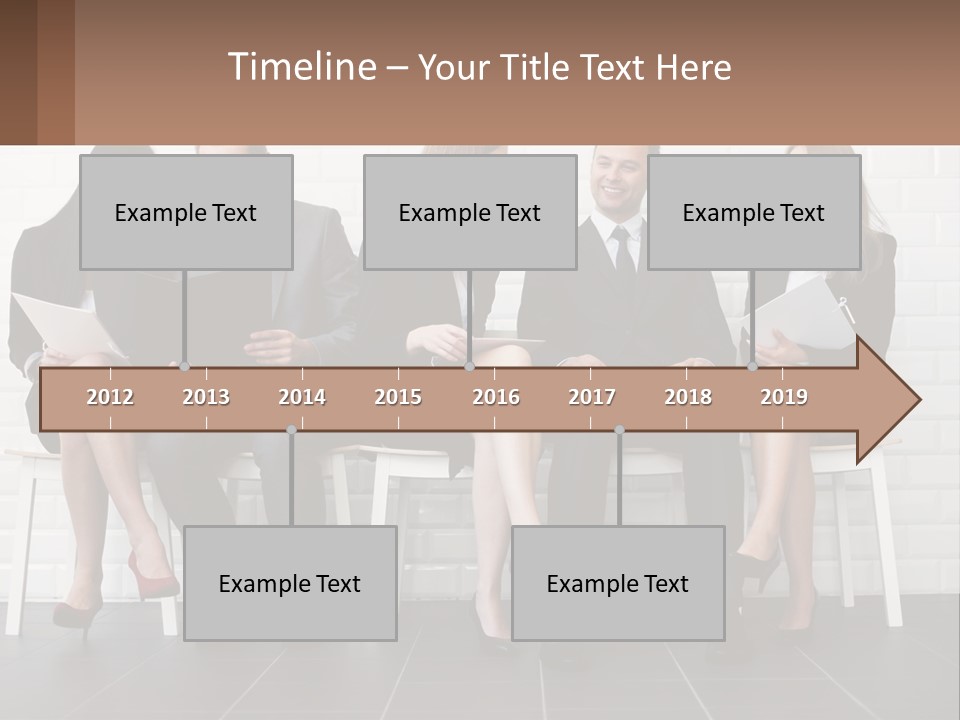 Timeline – Your Title Text Here

Example Text

Example Text

Example Text

2012 2013 2014 2015 2016 2017 2018 2019

Example Text

Example Text